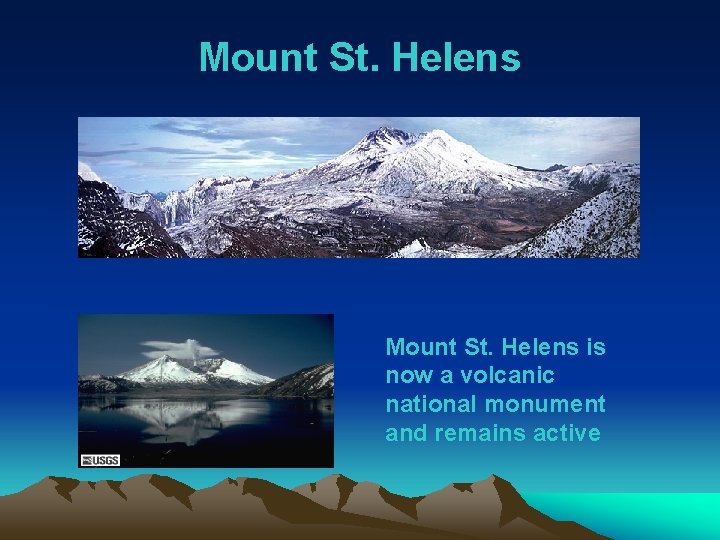 Mount St. Helens

USGS

Mount St. Helens is now a volcanic national monument and remains active